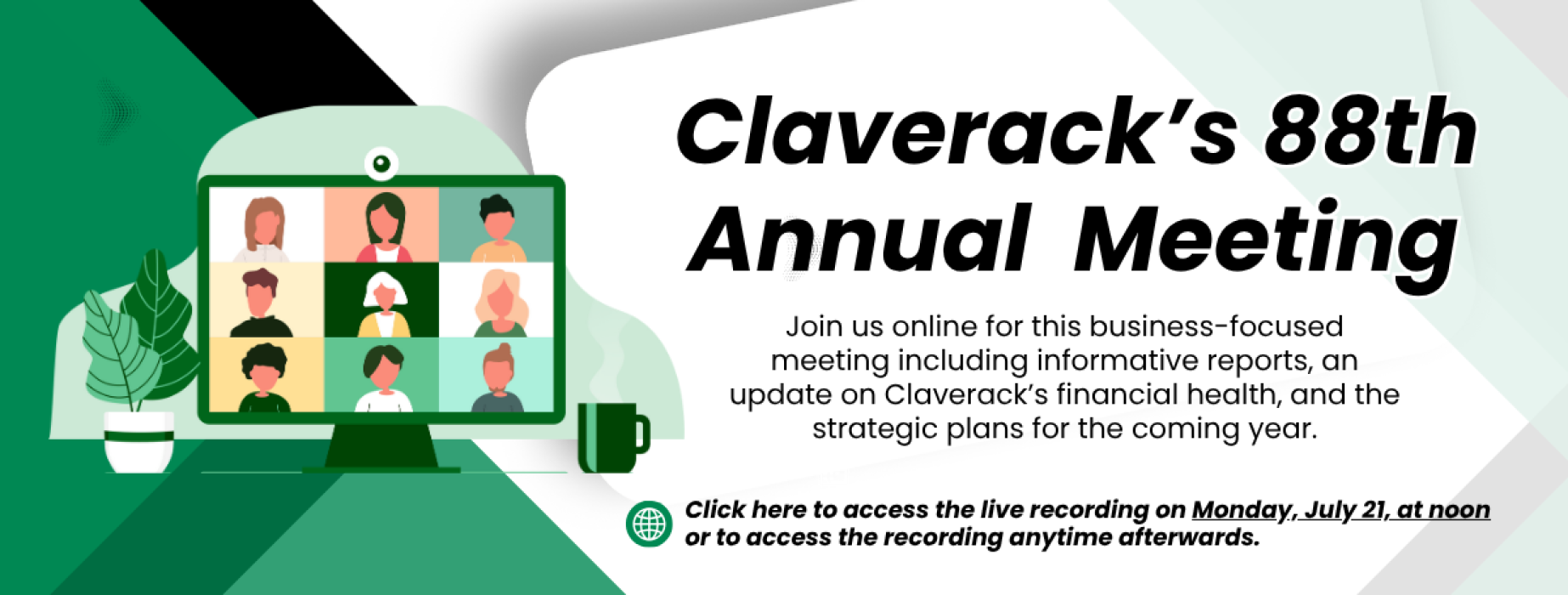 Claverack's 88th Annual Meeting

Join us online for this business-focused meeting including informative reports, an update on Claverack's financial health, and the strategic plans for the coming year.

Click here to access the live recording on Monday, July 21, at noon or to access the recording anytime afterwards.